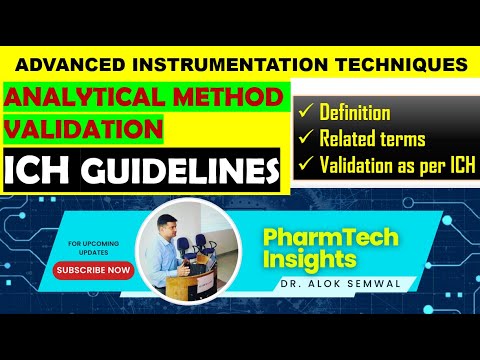 ADVANCED INSTRUMENTATION TECHNIQUES

ANALYTICAL METHOD VALIDATION

ICH GUIDELINES

✓ Definition
✓ Related terms
✓ Validation as per ICH

FOR UPCOMING UPDATES

SUBSCRIBE NOW

PharmTech Insights

DR. ALOK SEMWAL